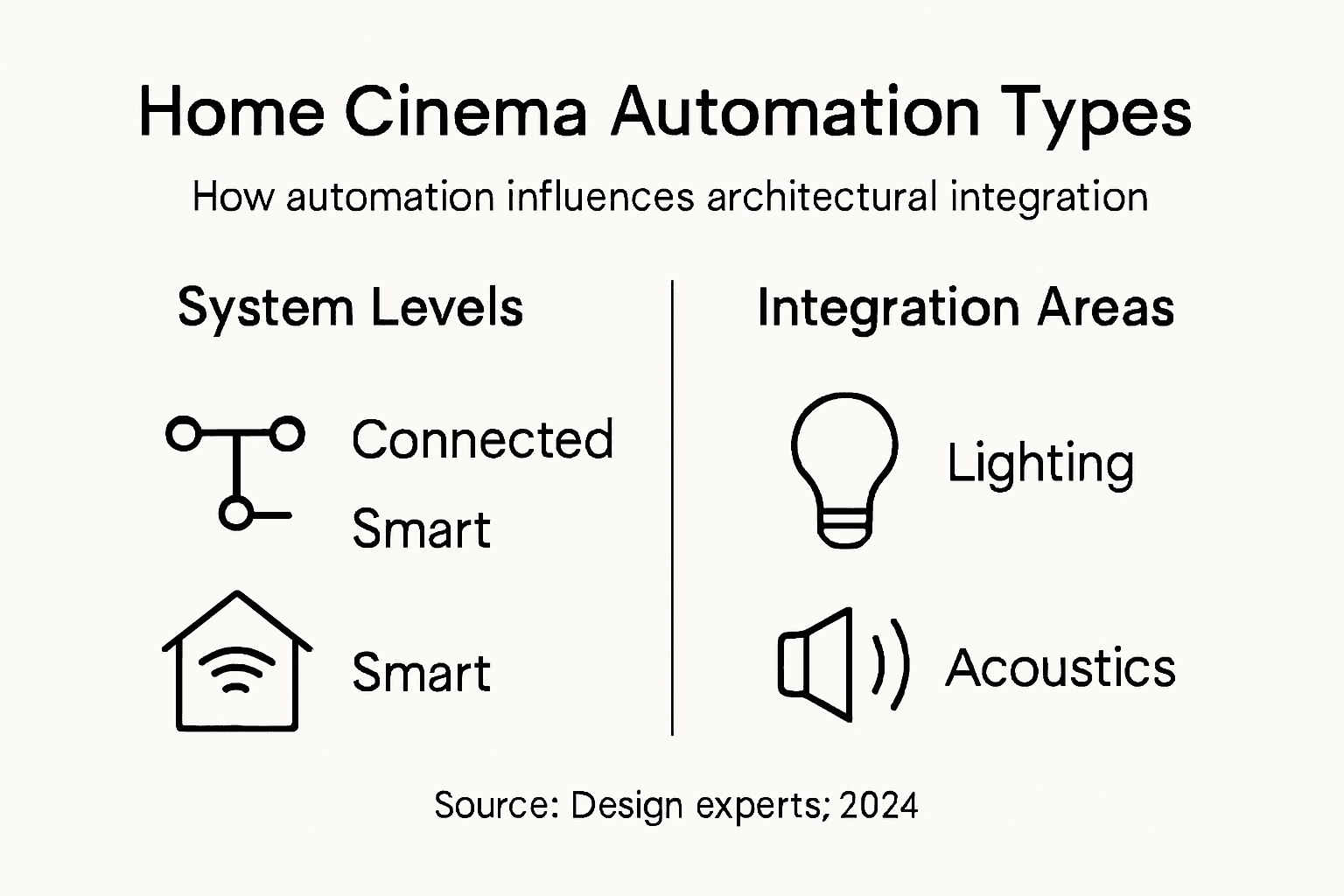 Home Cinema Automation Types

How automation influences architectural integration

System Levels

Connected
Smart

Smart

Integration Areas

Lighting

Acoustics

Source: Design experts; 2024